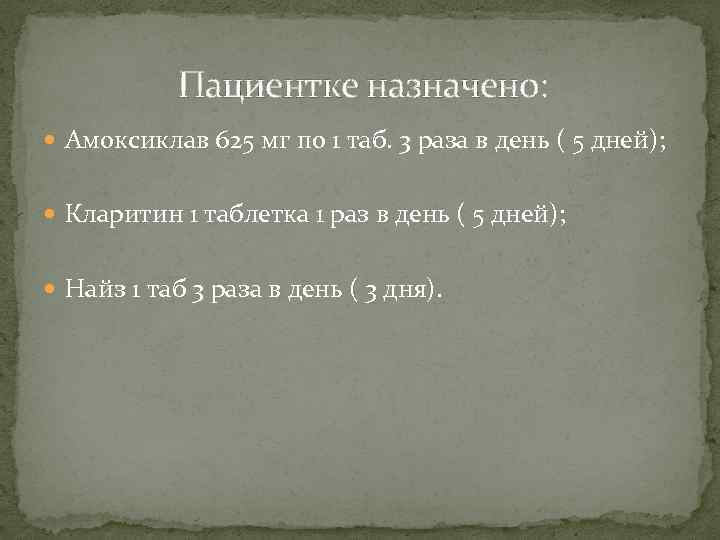 Пациентке назначено:

Амоксиклав 625 мг по 1 таб. 3 раза в день ( 5 дней);

Кларитин 1 таблетка 1 раз в день ( 5 дней);

Найз 1 таб 3 раза в день ( 3 дня).